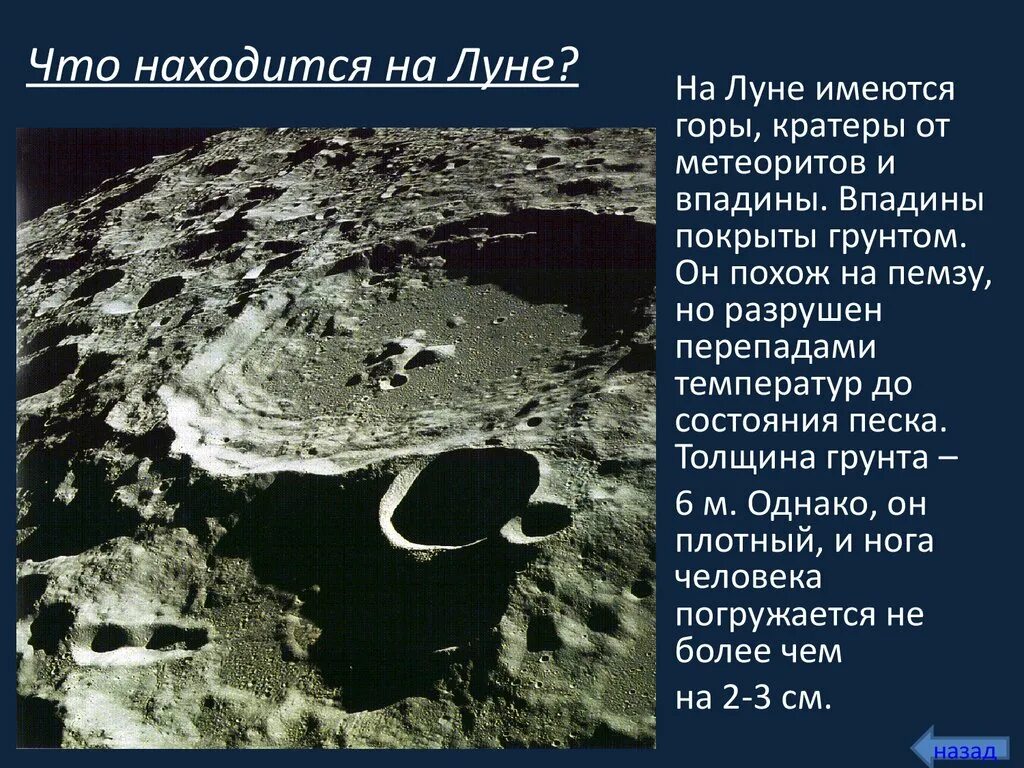 Что находится на Луне?

На Луне имеются горы, кратеры от метеоритов и впадины. Впадины покрыты грунтом. Он похож на пемзу, но разрушен перепадами температур до состояния песка. Толщина грунта –

6 м. Однако, он плотный, и нога человека погружается не более чем

на 2-3 см.

назад